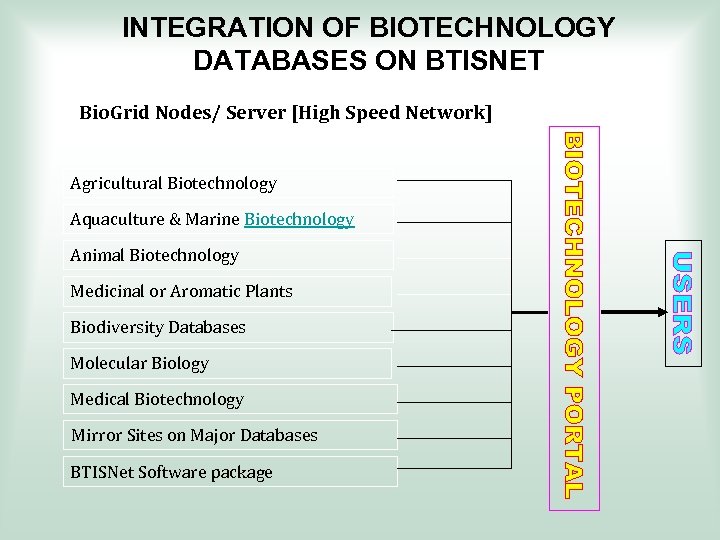 INTEGRATION OF BIOTECHNOLOGY DATABASES ON BTISNET

BioGrid Nodes/ Server [High Speed Network]

Agricultural Biotechnology

Aquaculture & Marine Biotechnology

Animal Biotechnology

Medicinal or Aromatic Plants

Biodiversity Databases

Molecular Biology

Medical Biotechnology

Mirror Sites on Major Databases

BTISNet Software package

BIOTECHNOLOGY PORTAL

USERS